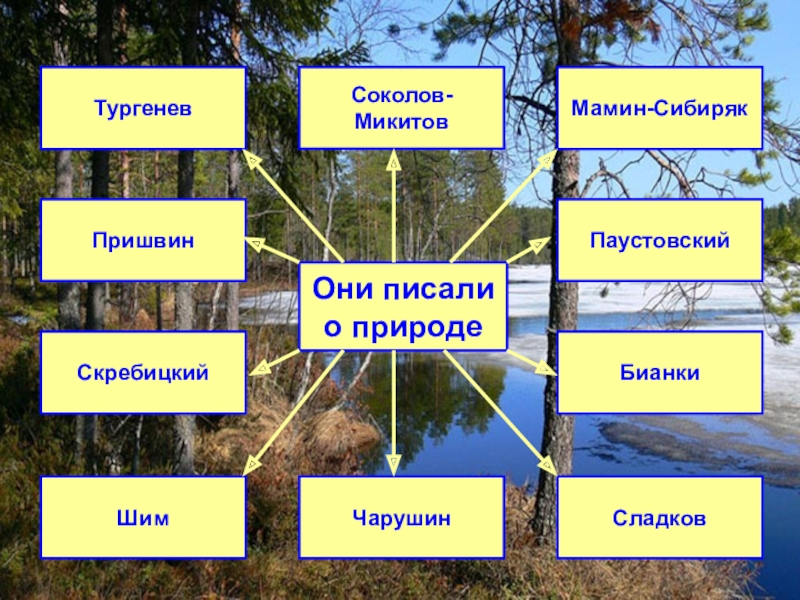 Тургенев

Соколов-Микитов

Мамин-Сибиряк

Пришвин

Они писали о природе

Паустовский

Скребицкий

Бианки

Шим

Чарушин

Сладков